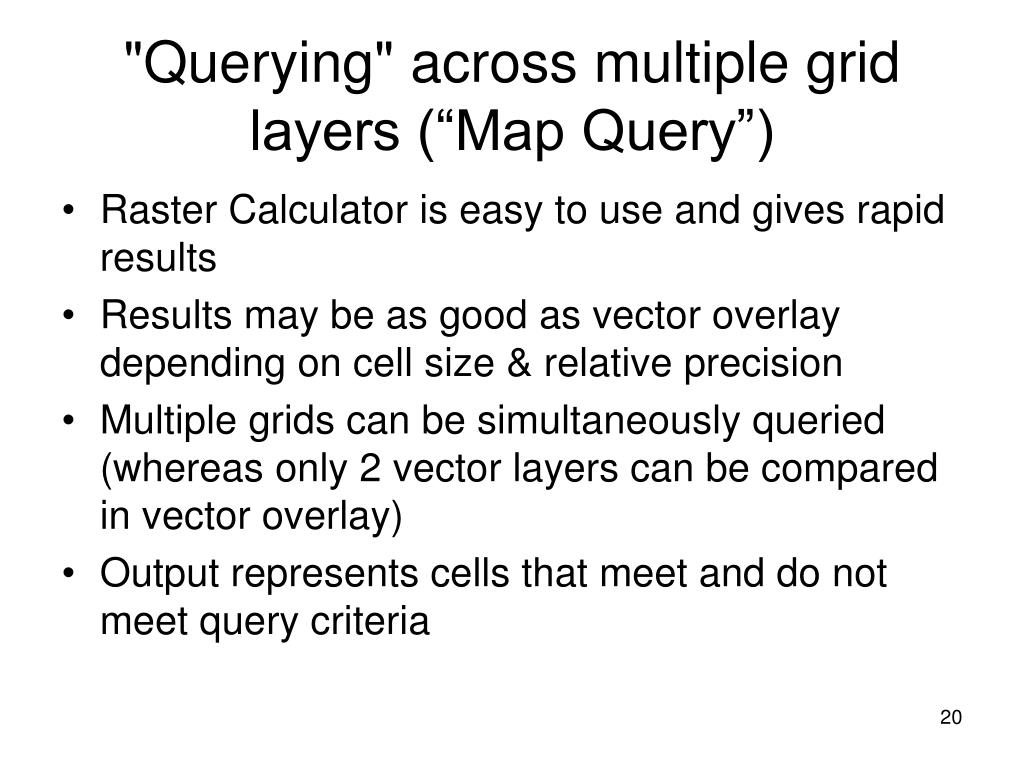 "Querying" across multiple grid layers (“Map Query”)

• Raster Calculator is easy to use and gives rapid results
• Results may be as good as vector overlay depending on cell size & relative precision
• Multiple grids can be simultaneously queried (whereas only 2 vector layers can be compared in vector overlay)
• Output represents cells that meet and do not meet query criteria

20